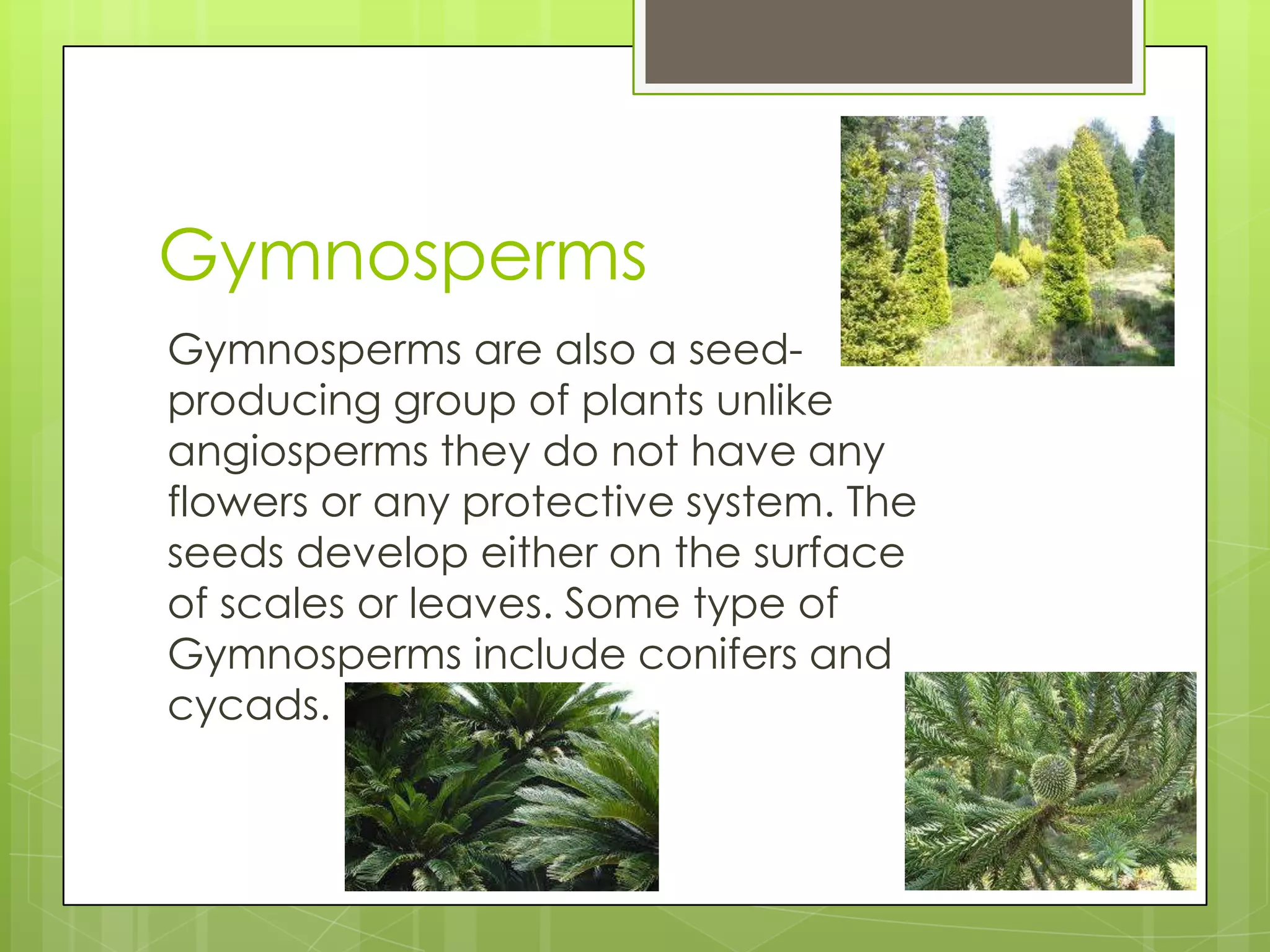 Gymnosperms

Gymnosperms are also a seed-producing group of plants unlike angiosperms they do not have any flowers or any protective system. The seeds develop either on the surface of scales or leaves. Some type of Gymnosperms include conifers and cycads.